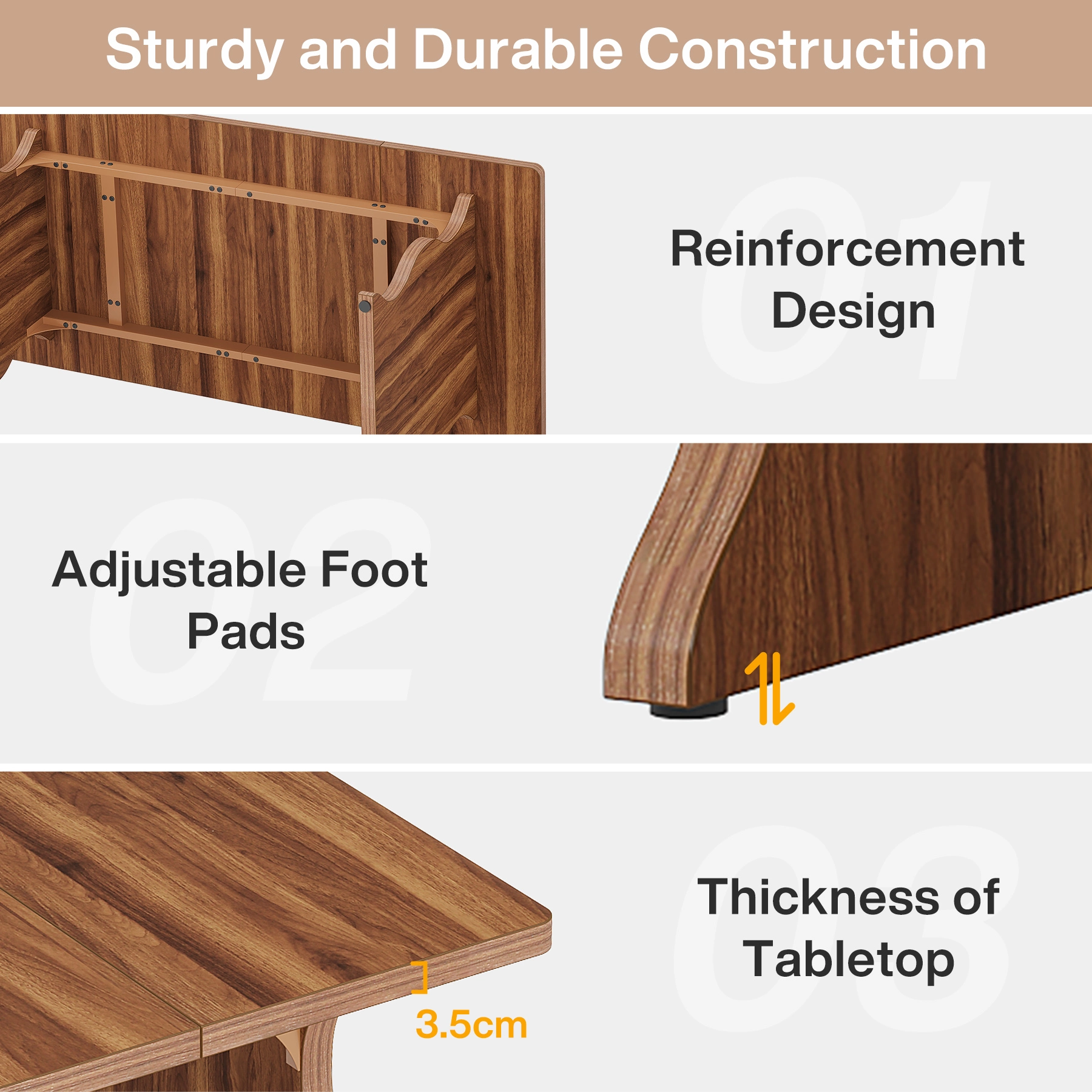 Sturdy and Durable Construction

01

Reinforcement Design

02

Adjustable Foot Pads

03

Thickness of Tabletop

3.5cm